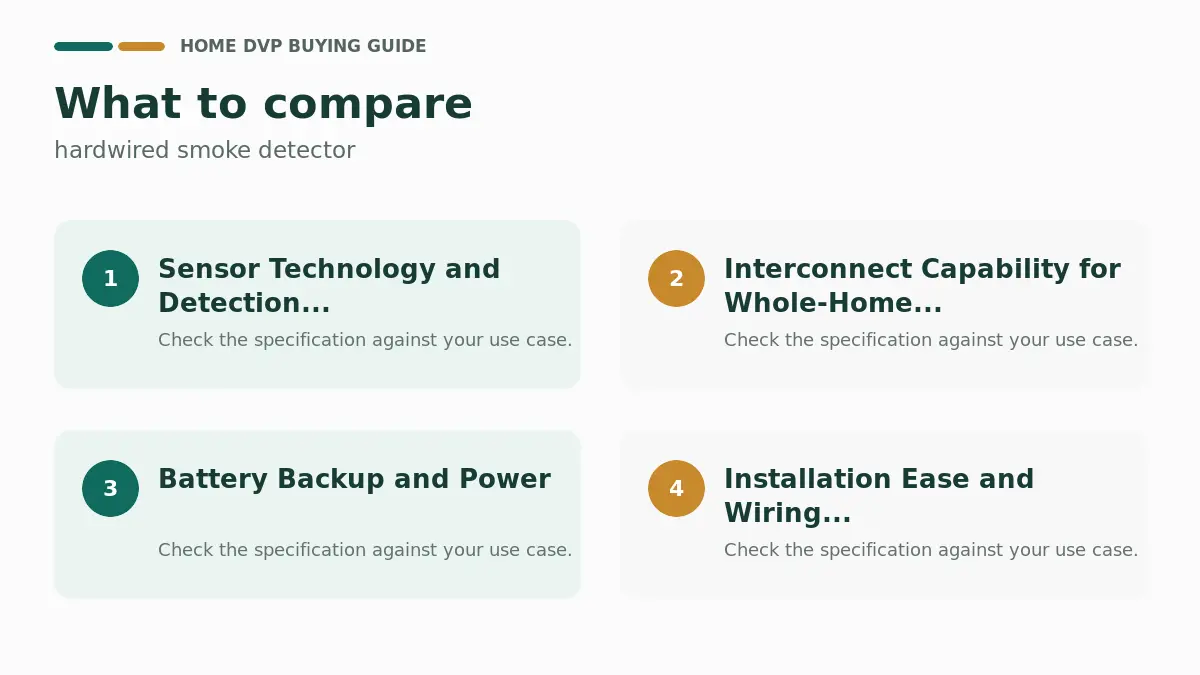 HOME DVP BUYING GUIDE

What to compare

hardwired smoke detector

1

Sensor Technology and Detection...

Check the specification against your use case.

2

Interconnect Capability for Whole-Home...

Check the specification against your use case.

3

Battery Backup and Power

Check the specification against your use case.

4

Installation Ease and Wiring...

Check the specification against your use case.